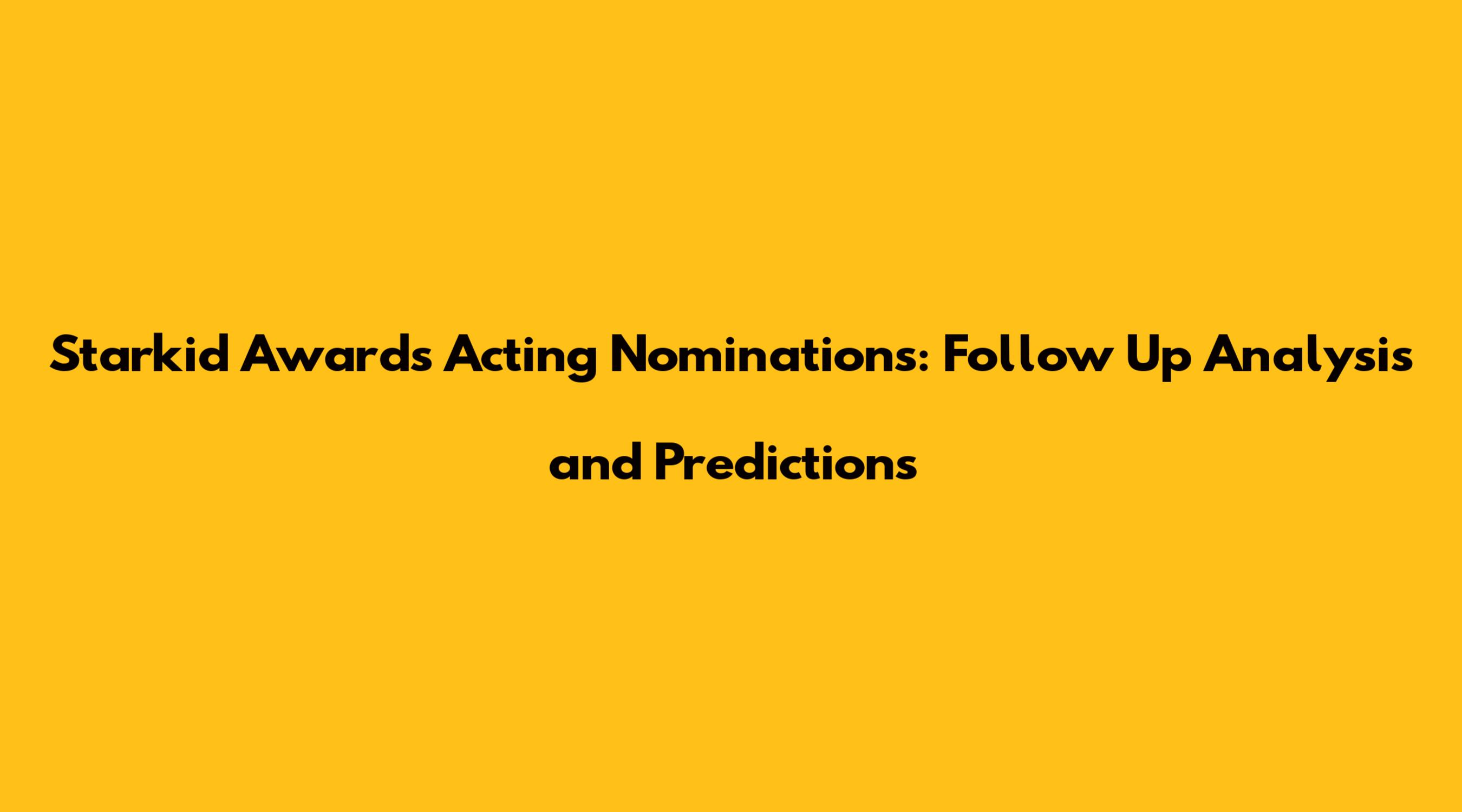 Starkid Awards Acting Nominations: Follow Up Analysis and Predictions